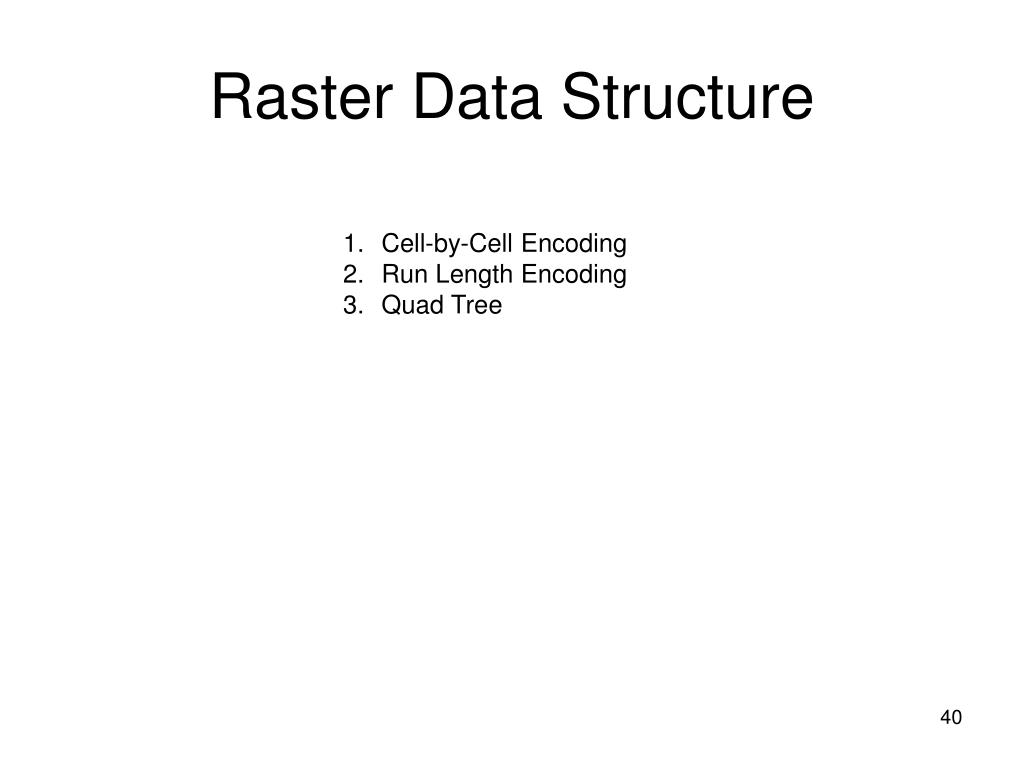 Raster Data Structure

1. Cell-by-Cell Encoding
2. Run Length Encoding
3. Quad Tree

40